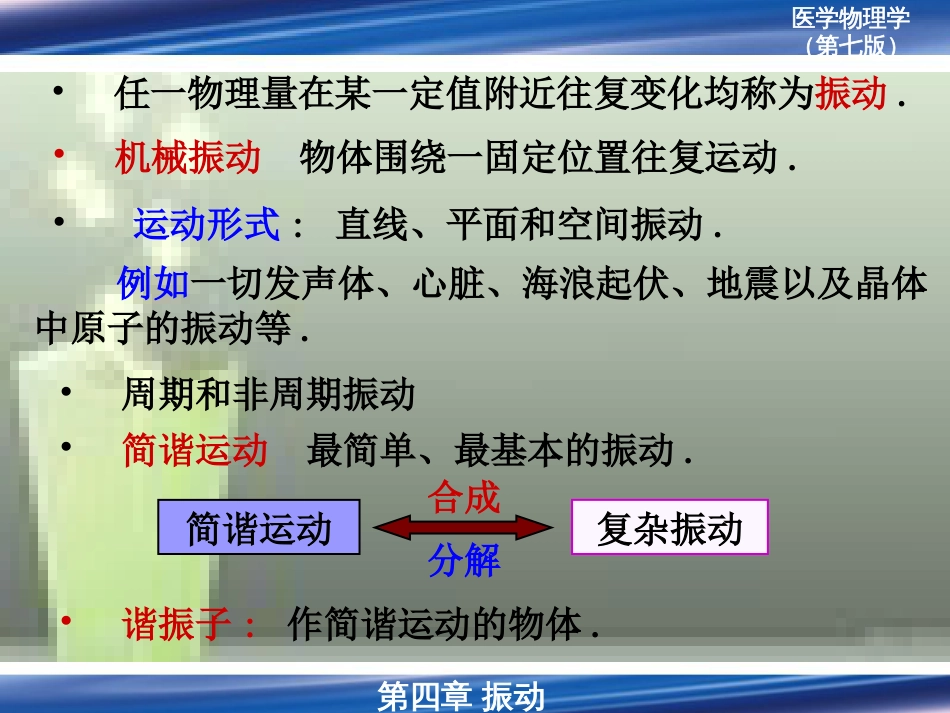 医学物理学
（第七版）

• 任一物理量在某一定值附近往复变化均称为振动 .

• 机械振动 物体围绕一固定位置往复运动 .

• 运动形式： 直线、平面和空间振动 .

例如一切发声体、心脏、海浪起伏、地震以及晶体中原子的振动等 .

• 周期和非周期振动

• 简谐运动 最简单、最基本的振动 .

简谐运动 合成 分解 复杂振动

• 谐振子： 作简谐运动的物体 .

第四章 振动